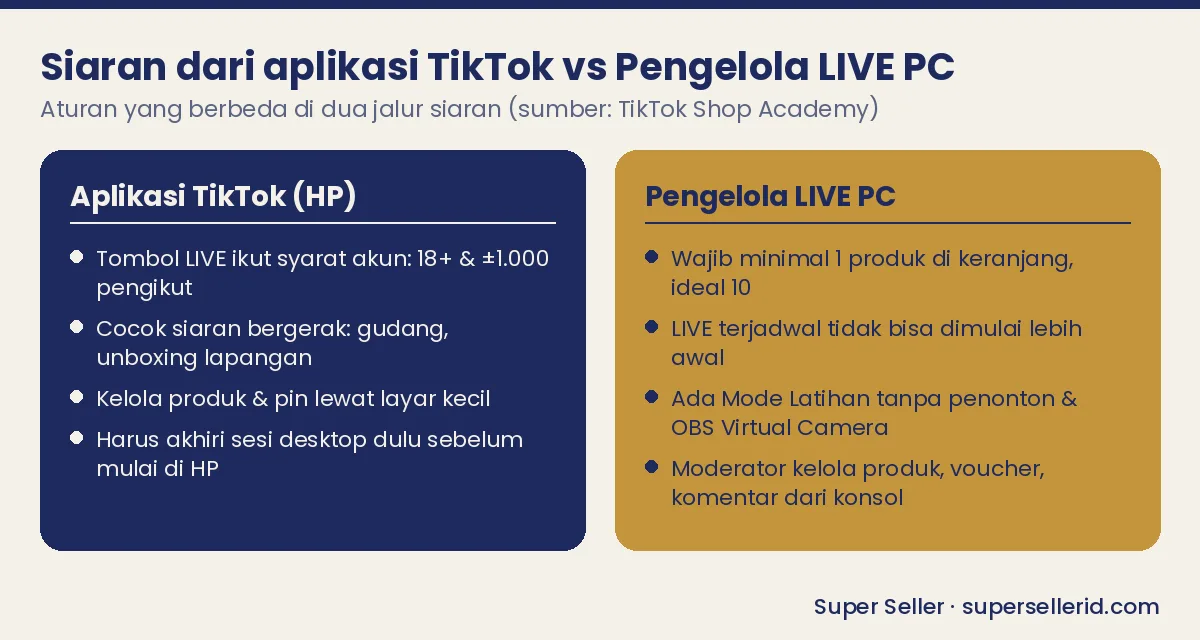 Siaran dari aplikasi TikTok vs Pengelola LIVE PC

Aturan yang berbeda di dua jalur siaran (sumber: TikTok Shop Academy)

Aplikasi TikTok (HP)

- Tombol LIVE ikut syarat akun: 18+ & ±1.000 pengikut
- Cocok siaran bergerak: gudang, unboxing lapangan
- Kelola produk & pin lewat layar kecil
- Harus akhiri sesi desktop dulu sebelum mulai di HP

Pengelola LIVE PC

- Wajib minimal 1 produk di keranjang, ideal 10
- LIVE terjadwal tidak bisa dimulai lebih awal
- Ada Mode Latihan tanpa penonton & OBS Virtual Camera
- Moderator kelola produk, voucher, komentar dari konsol

Super Seller · supersellerid.com